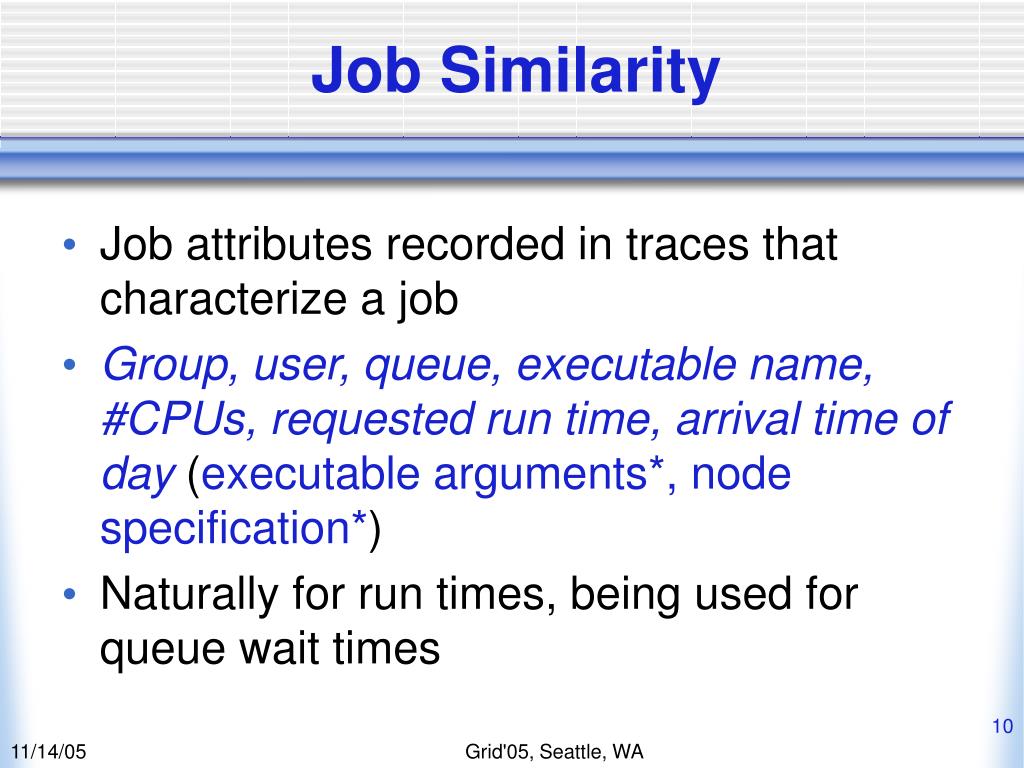 Job Similarity

• Job attributes recorded in traces that characterize a job

• Group, user, queue, executable name, #CPUs, requested run time, arrival time of day (executable arguments*, node specification*)

• Naturally for run times, being used for queue wait times

10

11/14/05

Grid'05, Seattle, WA